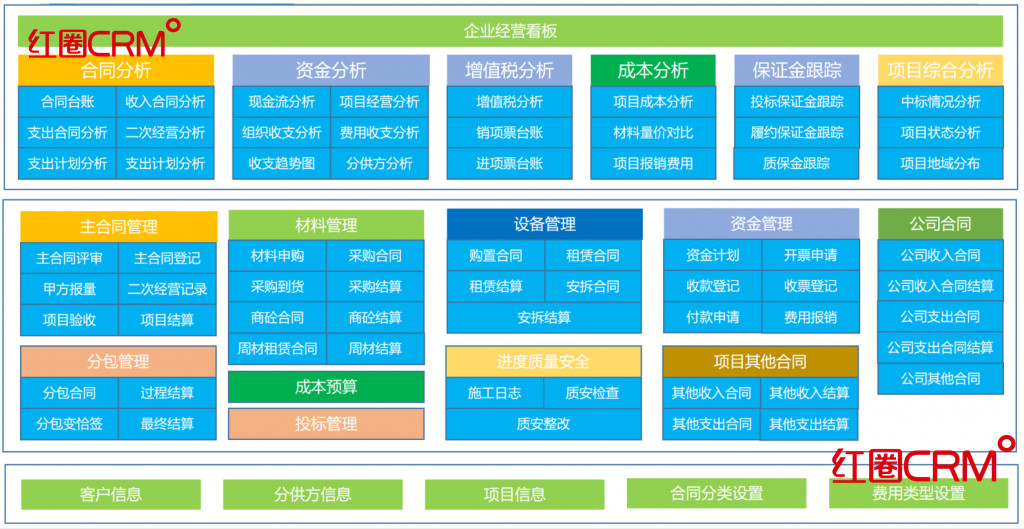 红圈CRM

企业经营看板

合同分析
合同台账
收入合同分析
支出合同分析
二次经营分析
支出计划分析
支出计划分析

资金分析
现金流分析
项目经营分析
组织收支分析
费用收支分析
收支趋势图
分供方分析

增值税分析
增值税分析
销项票台账
进项票台账

成本分析
项目成本分析
材料量价对比
项目报销费用

保证金跟踪
投标保证金跟踪
履约保证金跟踪
质保金跟踪

项目综合分析
中标情况分析
项目状态分析
项目地域分布

主合同管理
主合同评审
主合同登记
甲方报量
二次经营记录
项目验收
项目结算

分包管理
分包合同
过程结算
分包变恰签
最终结算

材料管理
材料申购
采购合同
采购到货
采购结算
商砼合同
商砼结算
周材租赁合同
周材结算

成本预算

投标管理

设备管理
购置合同
租赁合同
租赁结算
安拆合同
安拆结算

进度质量安全
施工日志
质安检查
质安整改

资金管理
资金计划
开票申请
收款登记
收票登记
付款申请
费用报销

项目其他合同
其他收入合同
其他收入结算
其他支出合同
其他支出结算

公司合同
公司收入合同
公司收入合同结算
公司支出合同
公司支出合同结算
公司其他合同

红圈CRM

客户信息
分供方信息
项目信息
合同分类设置
费用类型设置